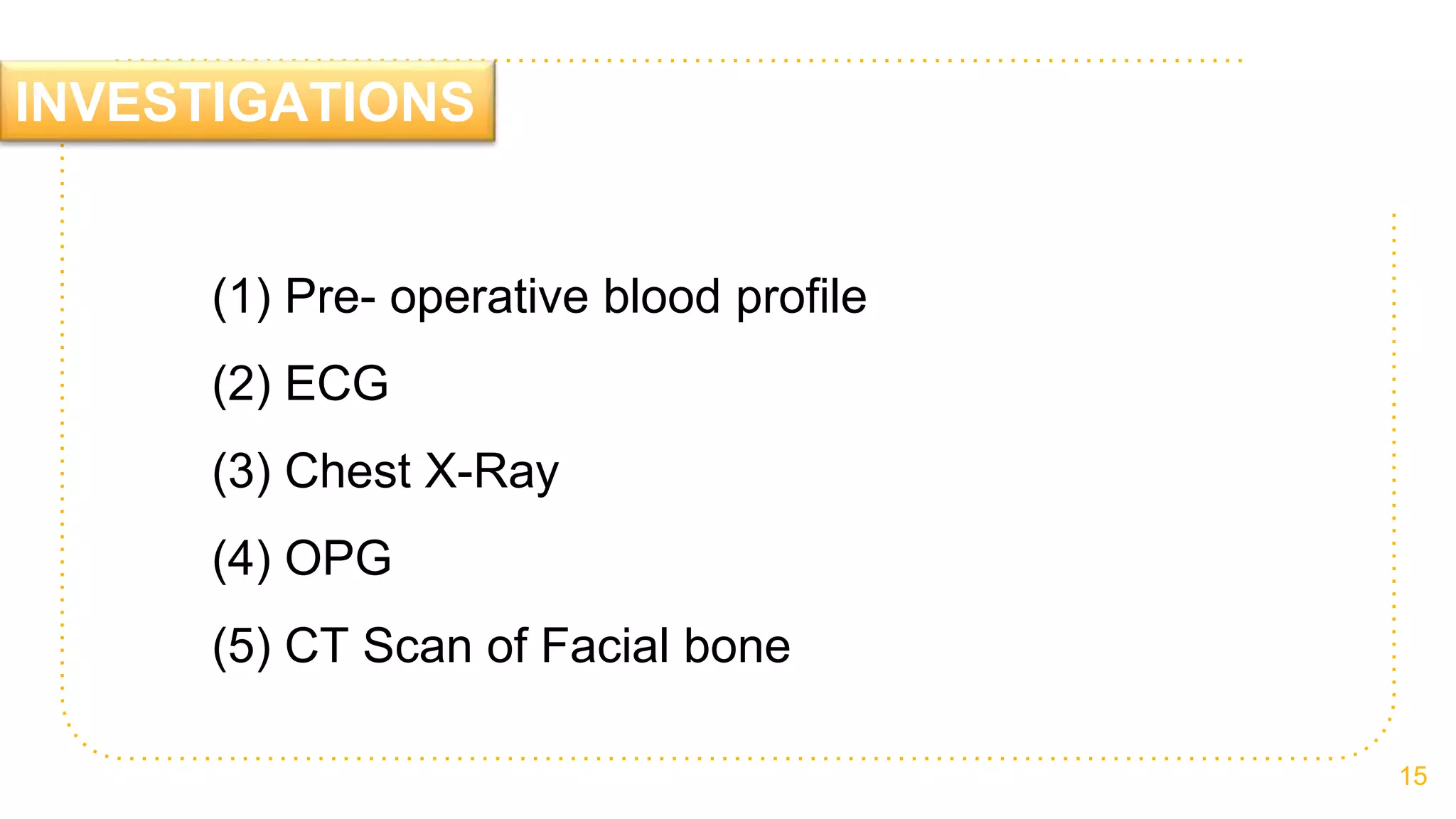 INVESTIGATIONS

(1) Pre- operative blood profile

(2) ECG

(3) Chest X-Ray

(4) OPG

(5) CT Scan of Facial bone

15